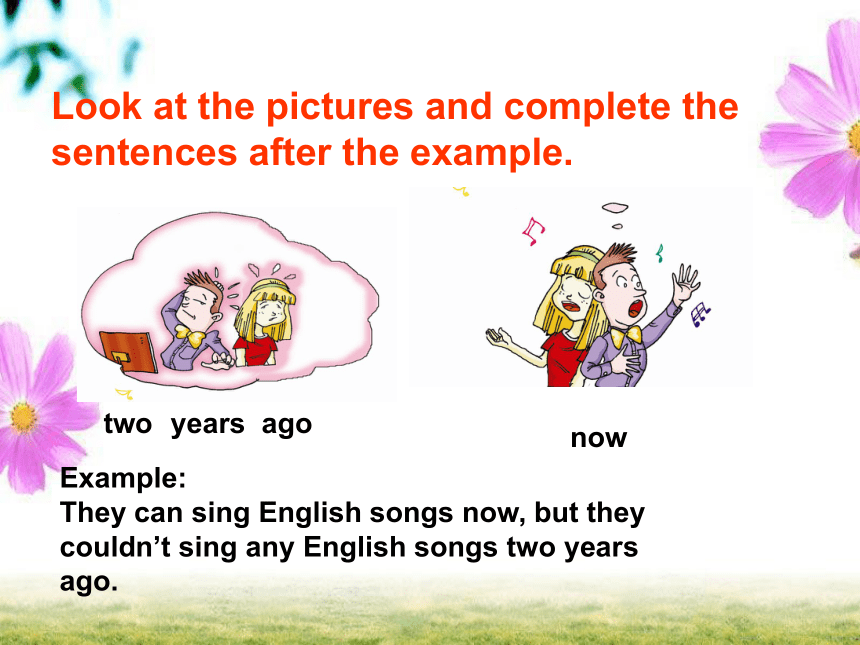 Look at the pictures and complete the sentences after the example.

two years ago

now

Example:
They can sing English songs now, but they couldn’t sing any English songs two years ago.